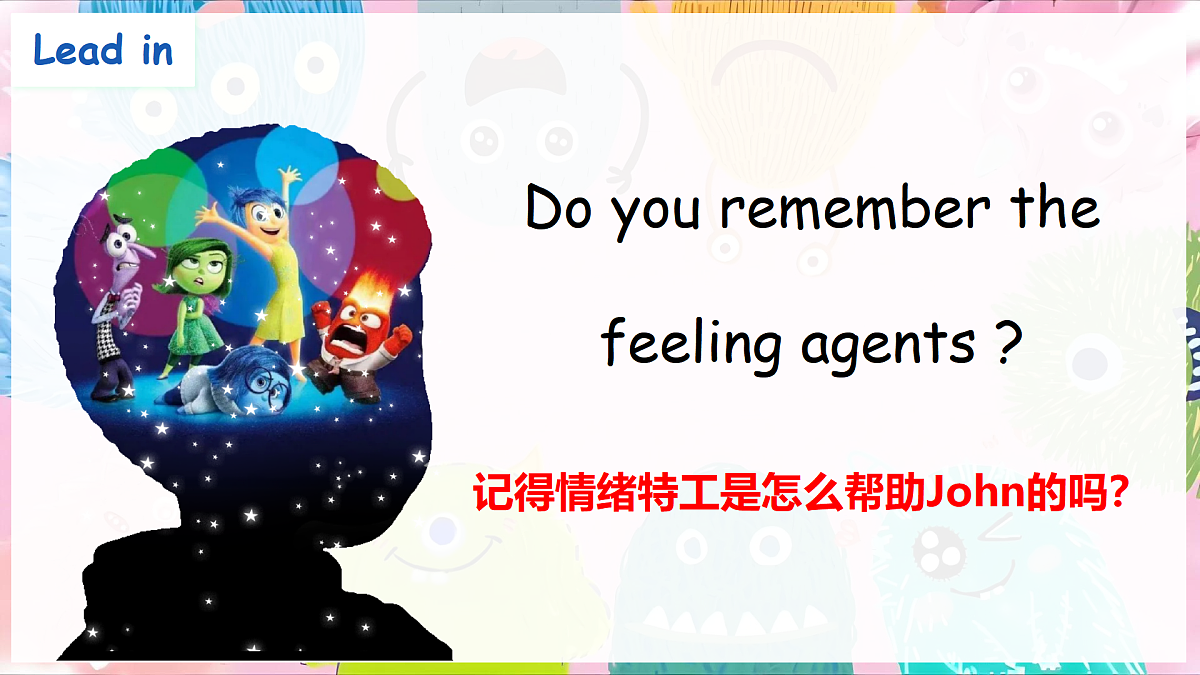 Lead in

Do you remember the feeling agents ?

记得情绪特工是怎么帮助John的吗?